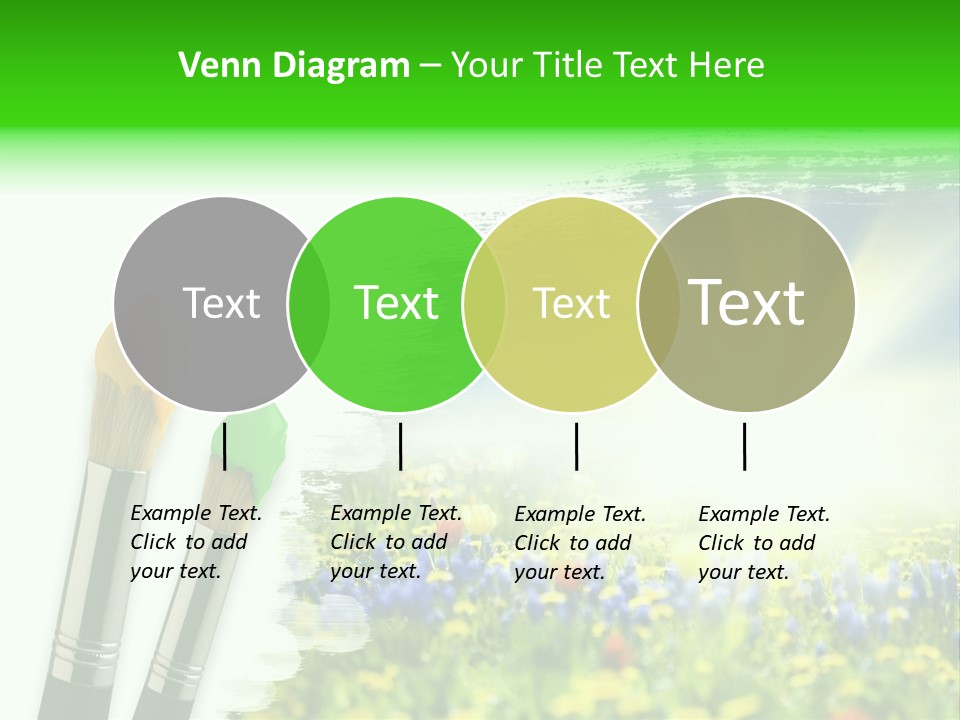 Venn Diagram – Your Title Text Here

Text

Text

Text

Text

Example Text. Click to add your text.

Example Text. Click to add your text.

Example Text. Click to add your text.

Example Text. Click to add your text.